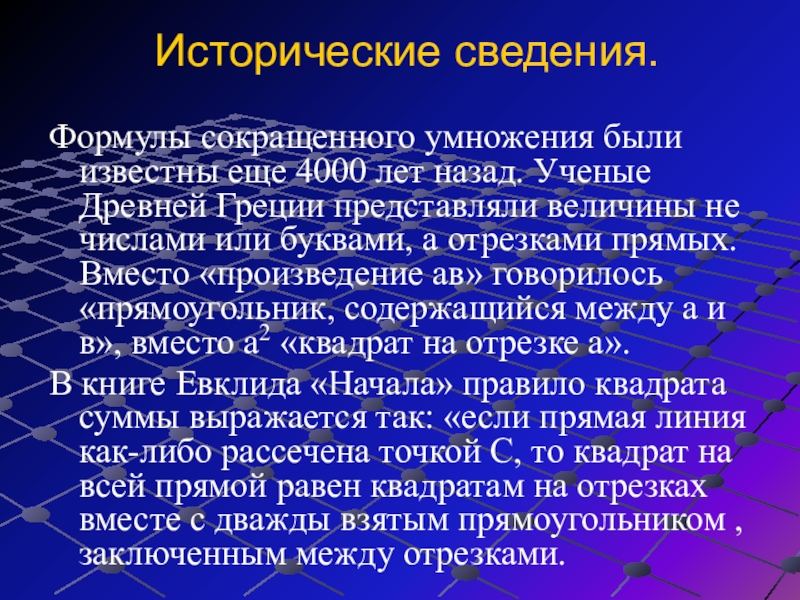 Исторические сведения.

Формулы сокращенного умножения были известны еще 4000 лет назад. Ученые Древней Греции представляли величины не числами или буквами, а отрезками прямых. Вместо «произведение ав» говорилось «прямоугольник, содержащийся между а и в», вместо $а^2$ «квадрат на отрезке а».

В книге Евклида «Начала» правило квадрата суммы выражается так: «если прямая линия как-либо рассечена точкой С, то квадрат на всей прямой равен квадратам на отрезках вместе с дважды взятым прямоугольником , заключенным между отрезками.